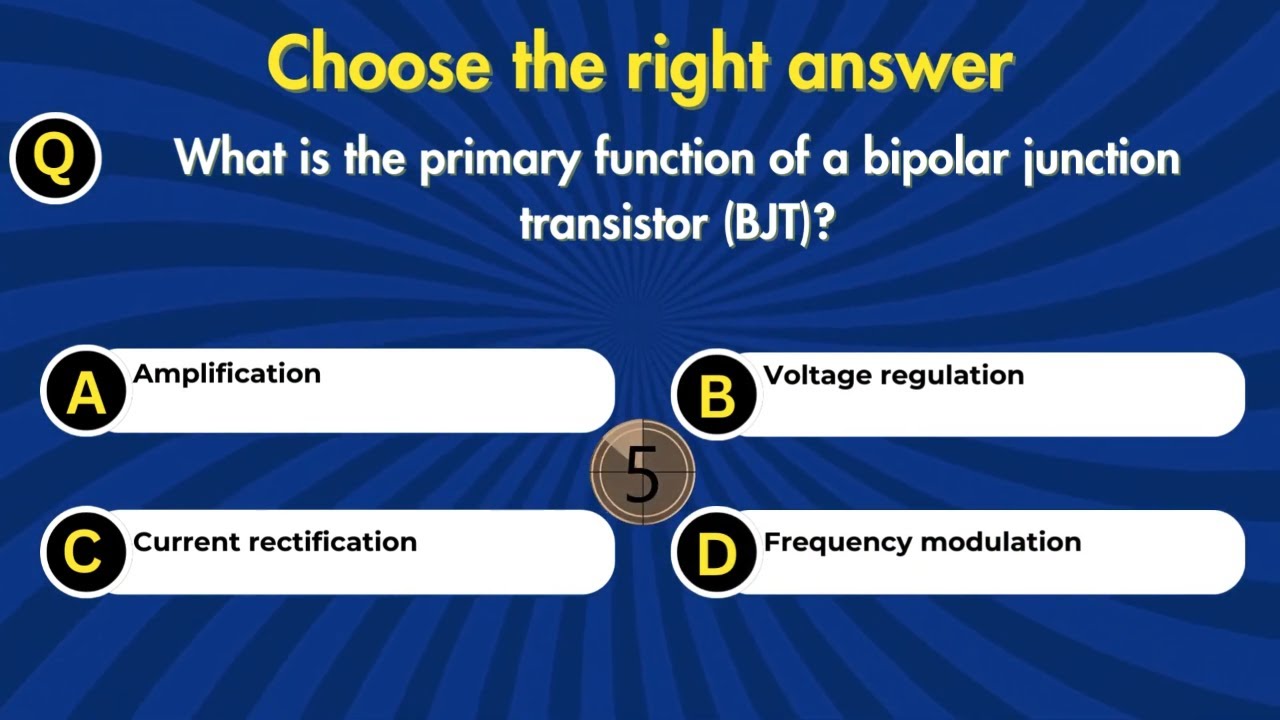 Choose the right answer

Q What is the primary function of a bipolar junction transistor (BJT)?

A Amplification

B Voltage regulation

5

C Current rectification

D Frequency modulation